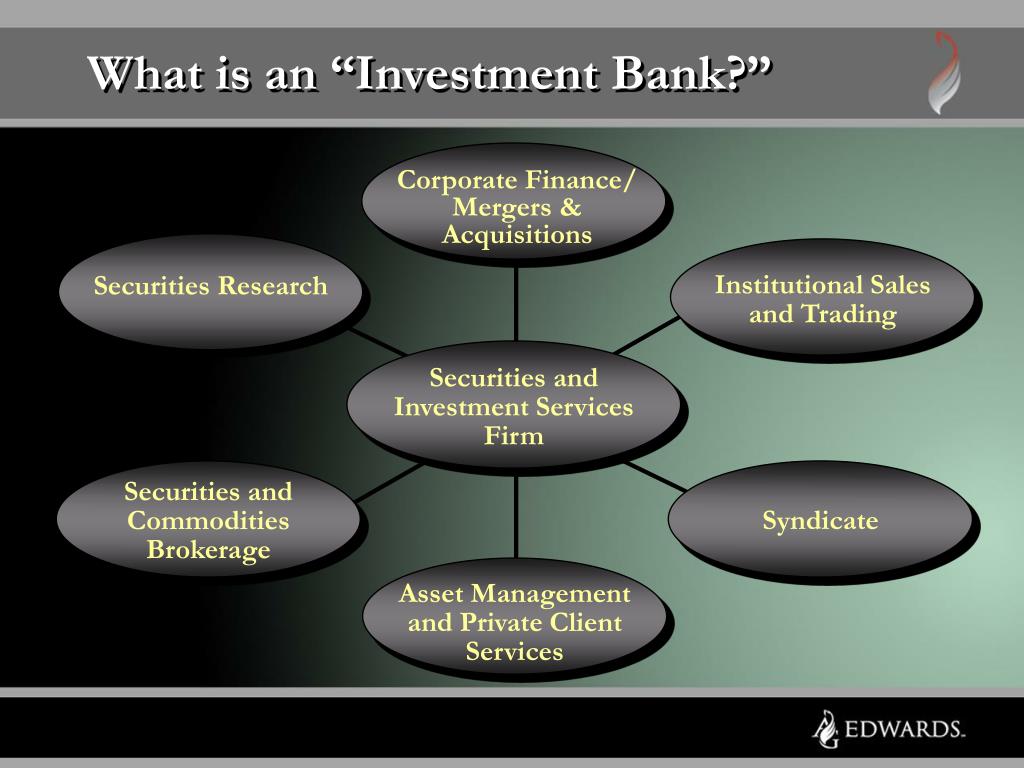 What is an “Investment Bank?”

Corporate Finance/ Mergers & Acquisitions

Securities Research

Institutional Sales and Trading

Securities and Investment Services Firm

Securities and Commodities Brokerage

Syndicate

Asset Management and Private Client Services

EDWARDS.